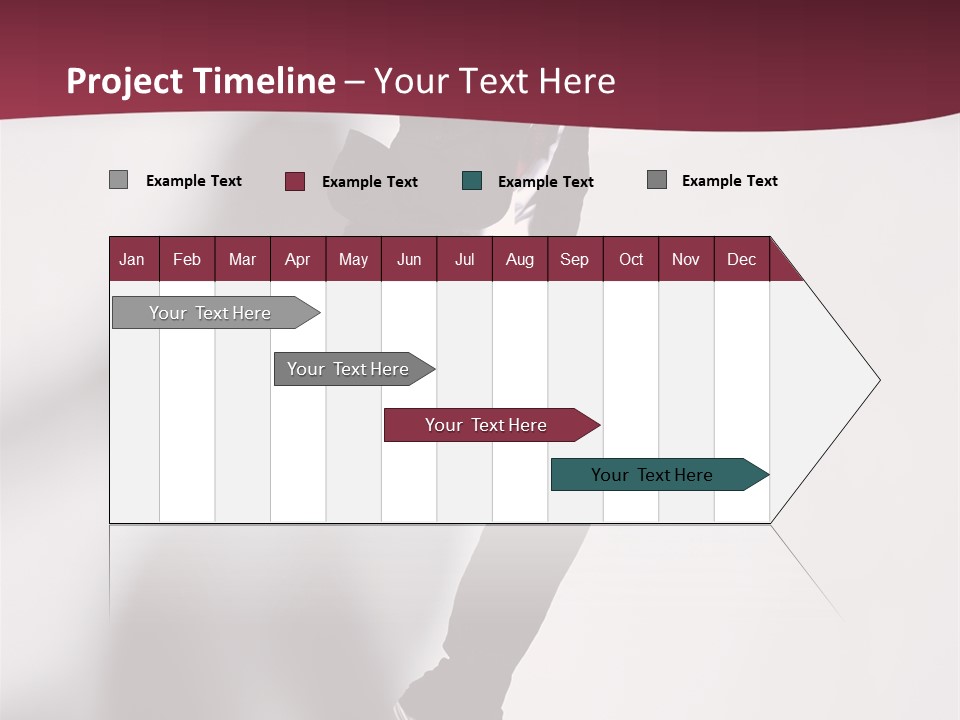 Project Timeline – Your Text Here

Example Text Example Text Example Text Example Text

| Jan | Feb | Mar | Apr | May | Jun | Jul | Aug | Sep | Oct | Nov | Dec |
|---|---|---|---|---|---|---|---|---|---|---|---|

Your Text Here

Your Text Here

Your Text Here

Your Text Here